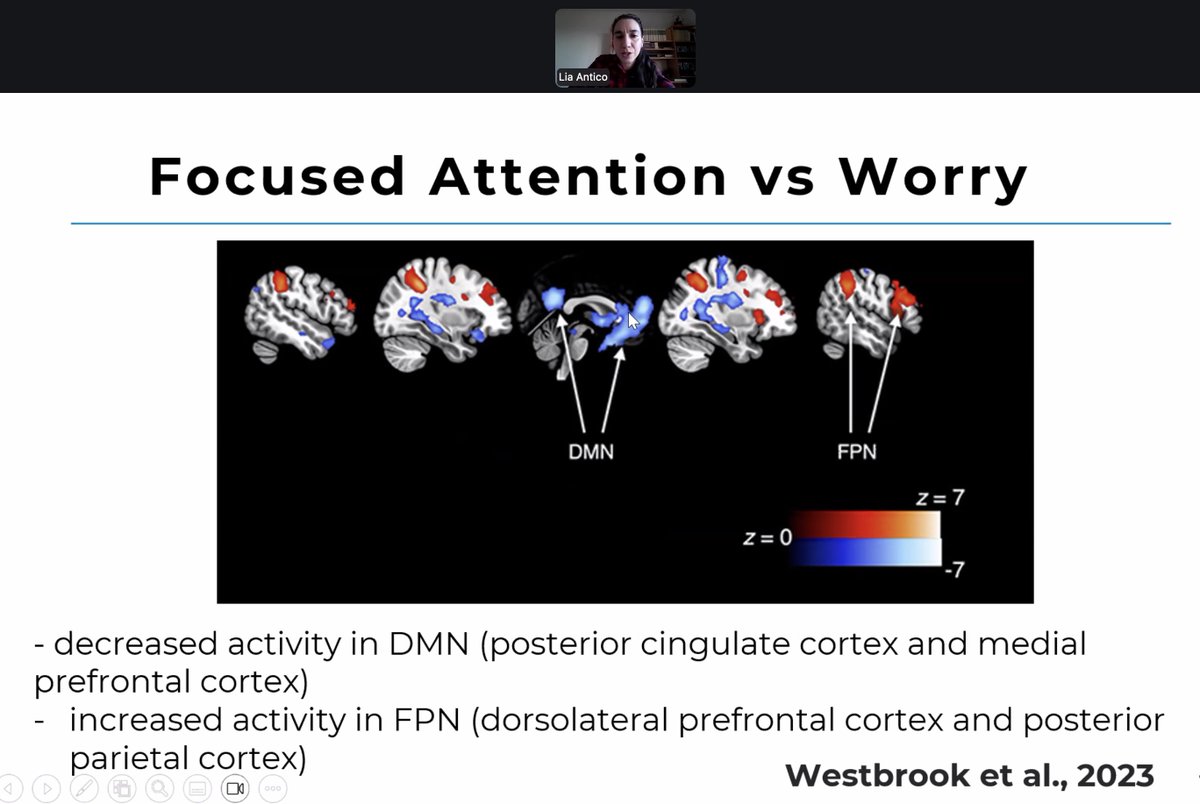 Lia Antico

Focused Attention vs Worry

DMN

FPN

$z = 7$

$z = 0$

-7

- decreased activity in DMN (posterior cingulate cortex and medial prefrontal cortex)
- increased activity in FPN (dorsolateral prefrontal cortex and posterior parietal cortex)

Westbrook et al., 2023